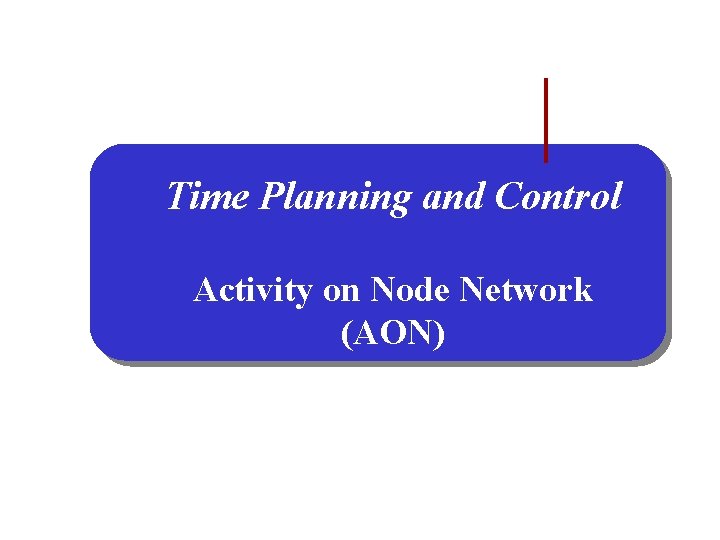 Time Planning and Control

Activity on Node Network (AON)